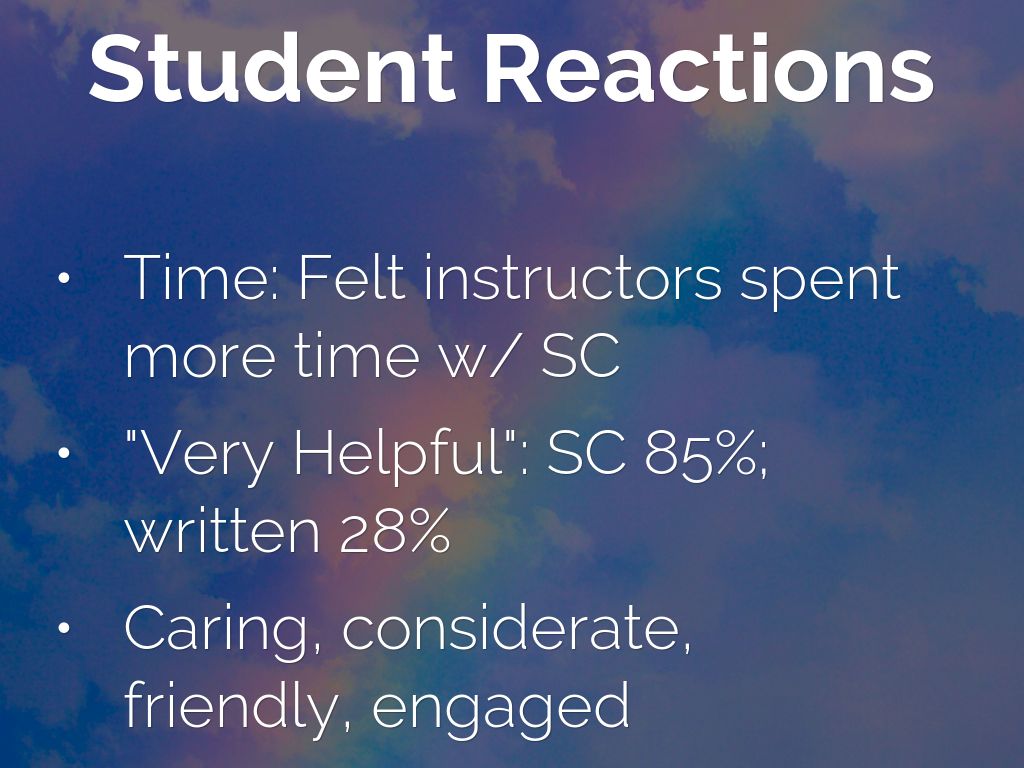 Student Reactions

• Time: Felt instructors spent more time w/ SC

• "Very Helpful": SC 85%; written 28%

• Caring, considerate, friendly, engaged